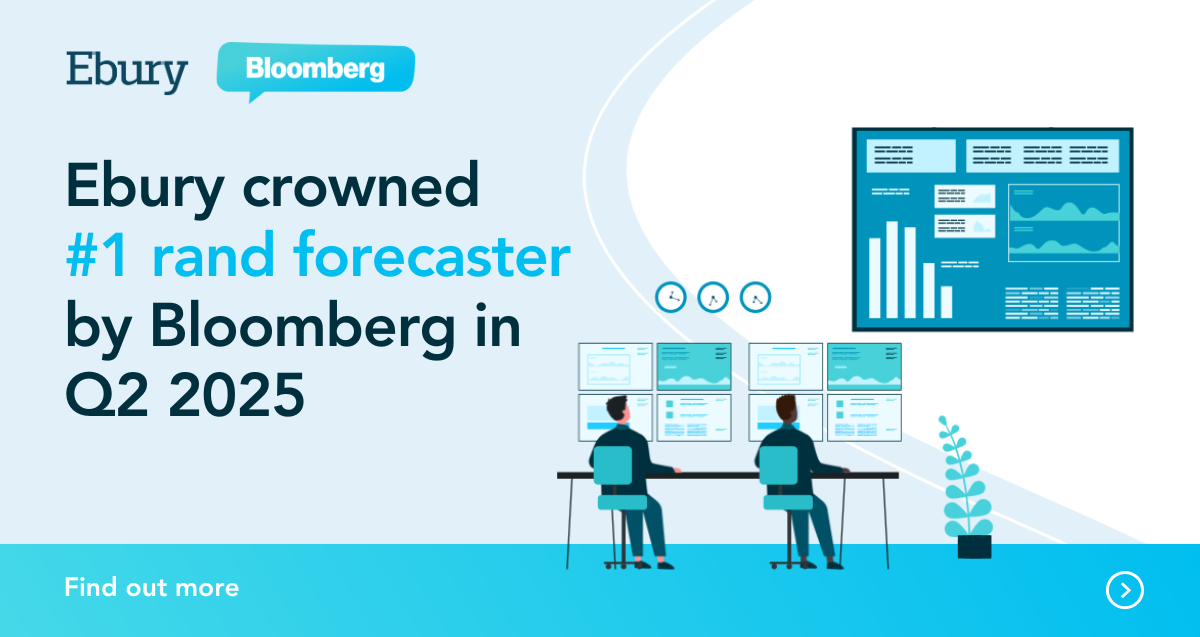 Ebury Bloomberg

Ebury crowned #1 rand forecaster by Bloomberg in Q2 2025

Find out more